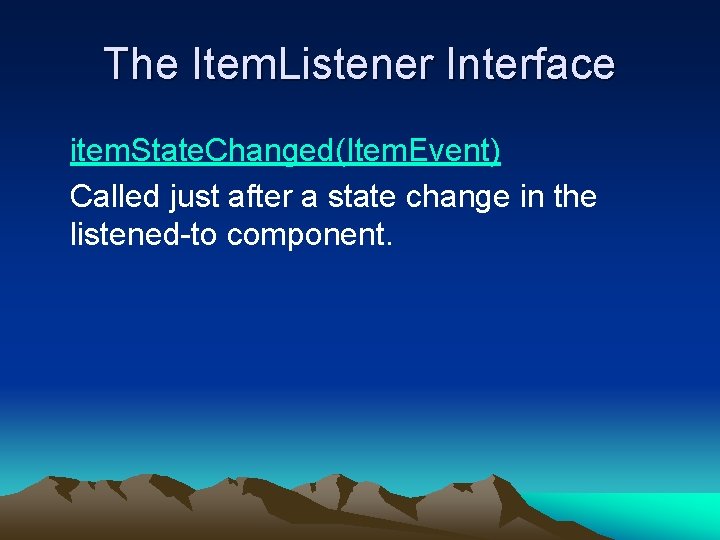 The ItemListener Interface

itemStateChanged(ItemEvent)

Called just after a state change in the listened-to component.